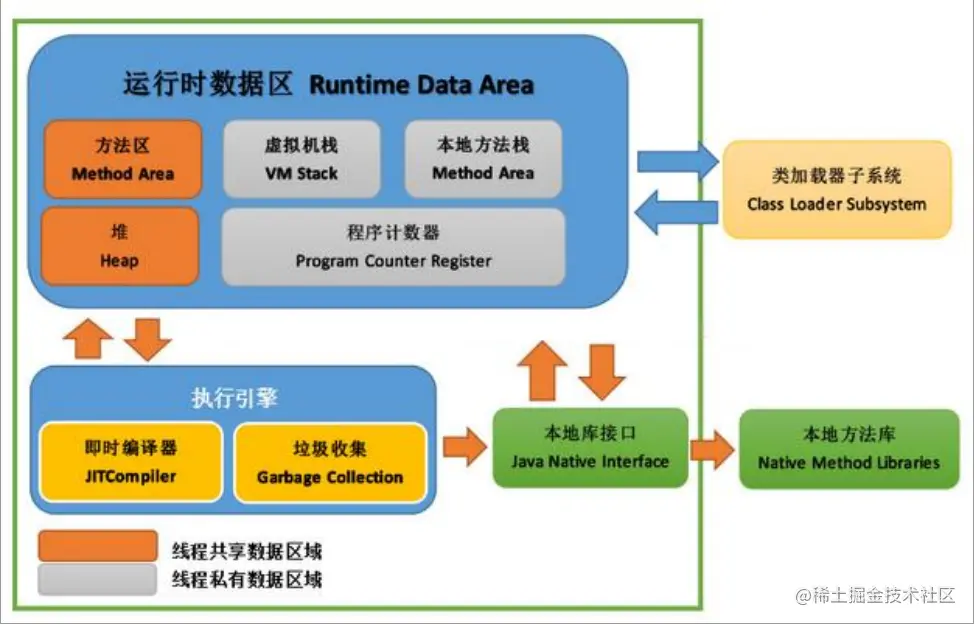 运行时数据区 Runtime Data Area

方法区
Method Area

虚拟机栈
VM Stack

本地方法栈
Method Area

堆
Heap

程序计数器
Program Counter Register

类加载器子系统
Class Loader Subsystem

执行引擎

即时编译器
JITCompiler

垃圾收集
Garbage Collection

本地库接口
Java Native Interface

本地方法库
Native Method Libraries

线程共享数据区域

线程私有数据区域

@稀土掘金技术社区